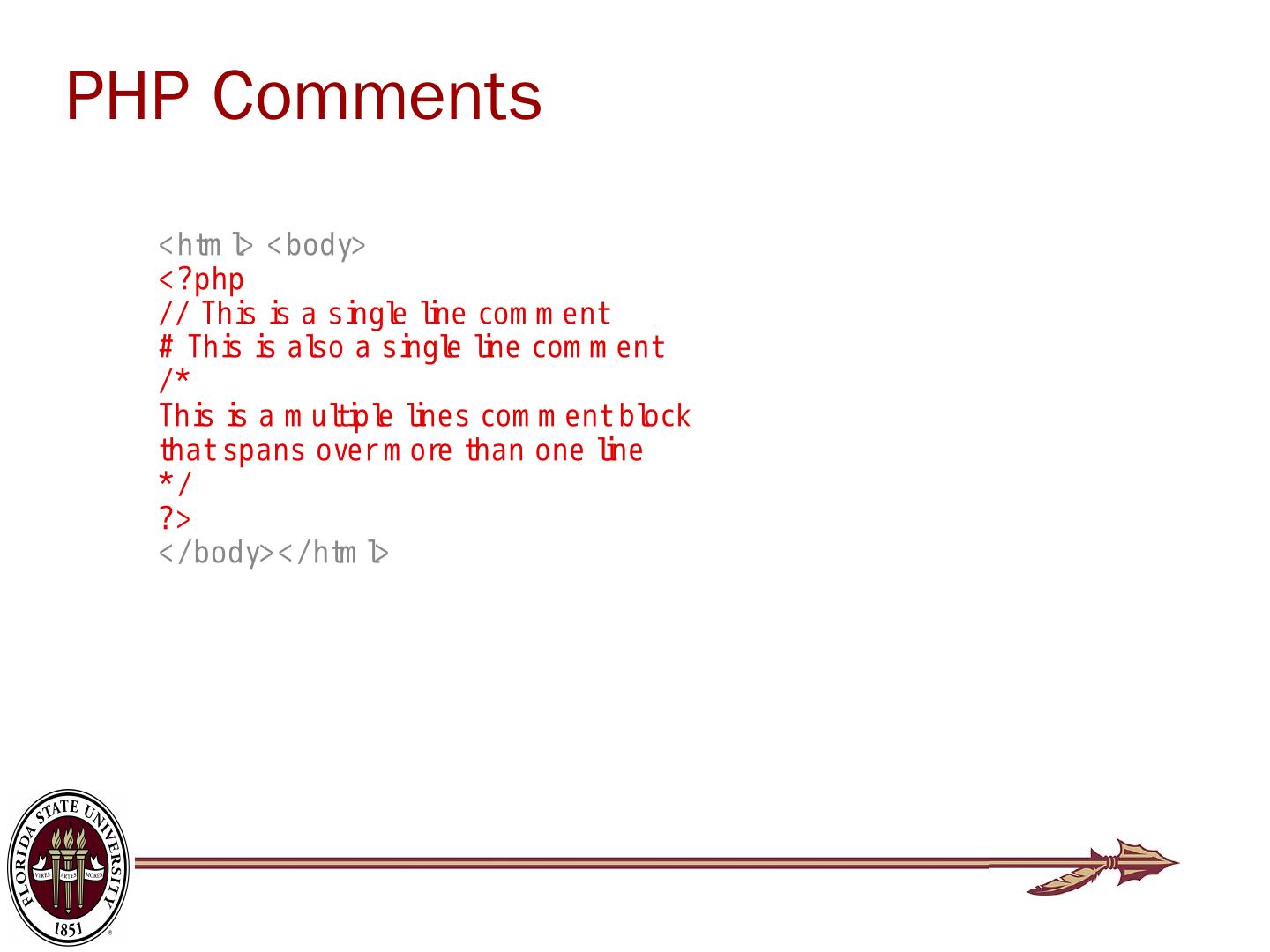 PHP Comments

<html> <body>
<?php
// This is a single line comment
# This is also a single line comment
/*
This is a multiple lines comment block
that spans over more than one line
*/
?>
</body></html>

FLORIDA STATE UNIVERSITY
VIRES ARTES MORES
1851